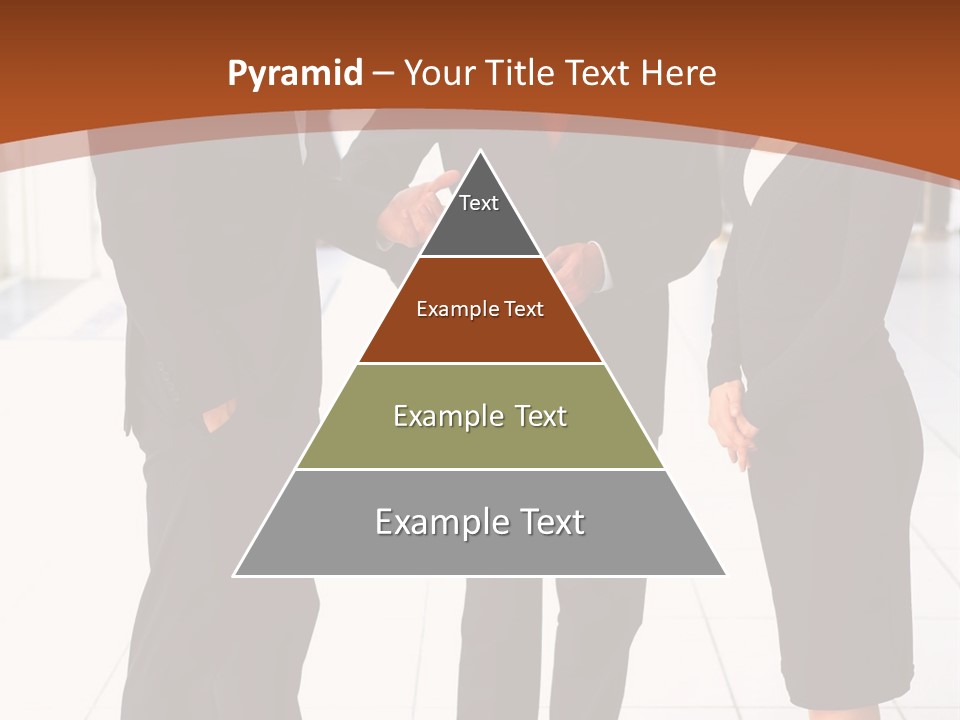 Pyramid – Your Title Text Here

Text

Example Text

Example Text

Example Text